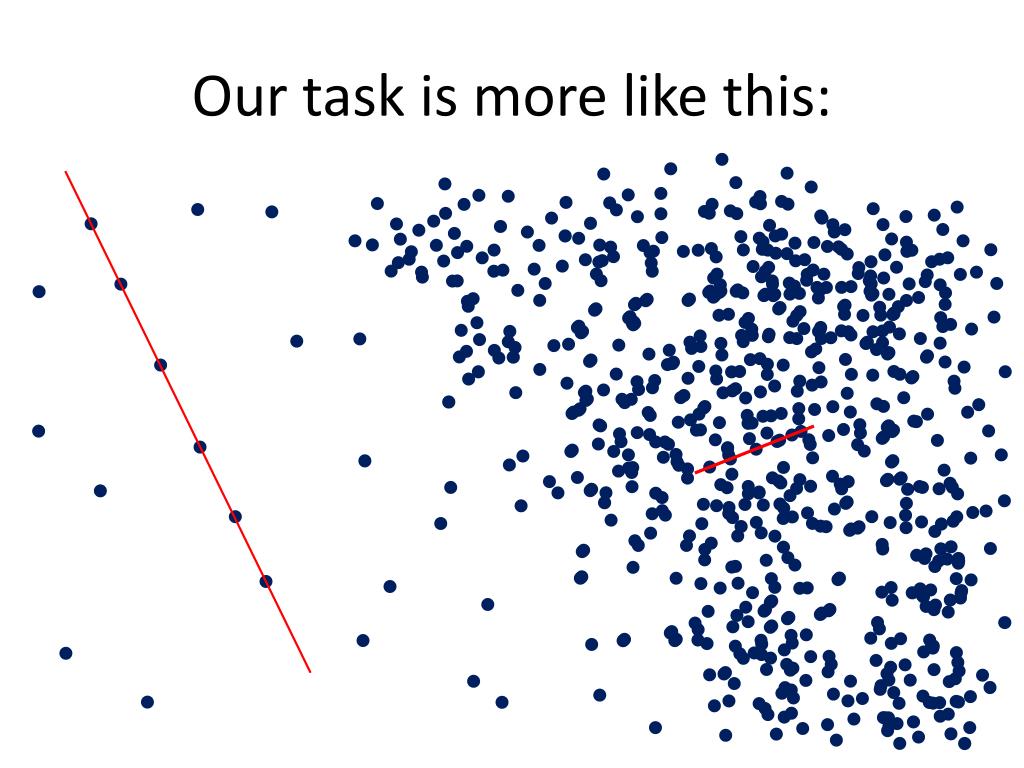 Our task is more like this: